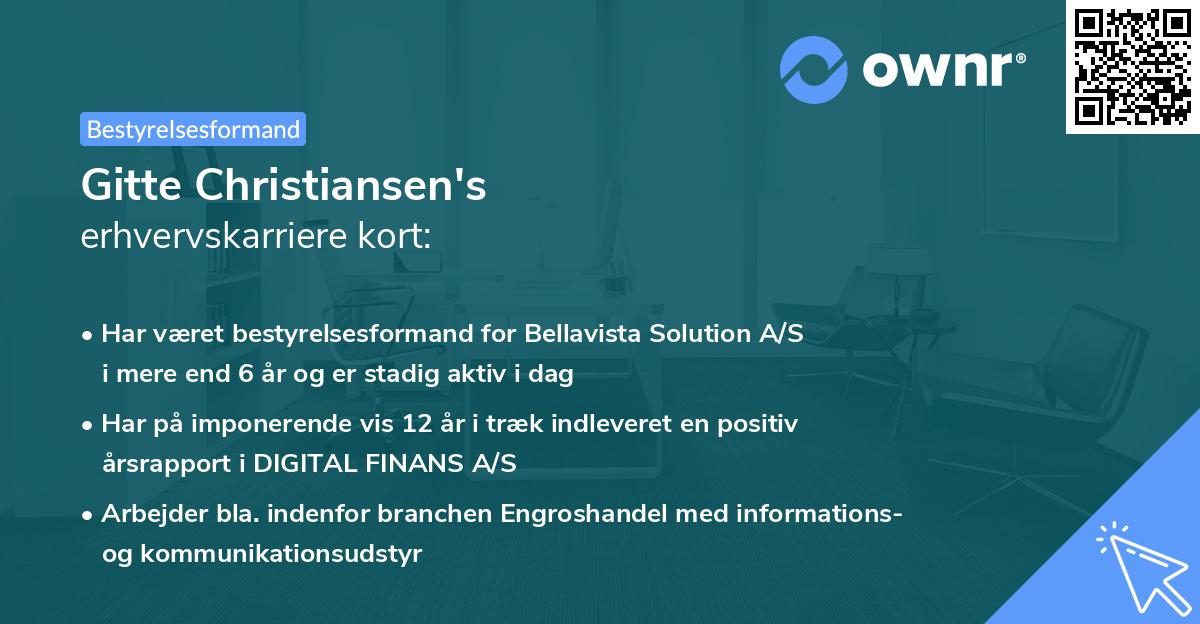 ownr®

Bestyrelsesformand

Gitte Christiansen's
erhvervskarriere kort:

• Har været bestyrelsesformand for Bellavista Solution A/S i mere end 6 år og er stadig aktiv i dag

• Har på imponerende vis 12 år i træk indleveret en positiv årsrapport i DIGITAL FINANS A/S

• Arbejder bla. indenfor branchen Engroshandel med informations- og kommunikationsudstyr